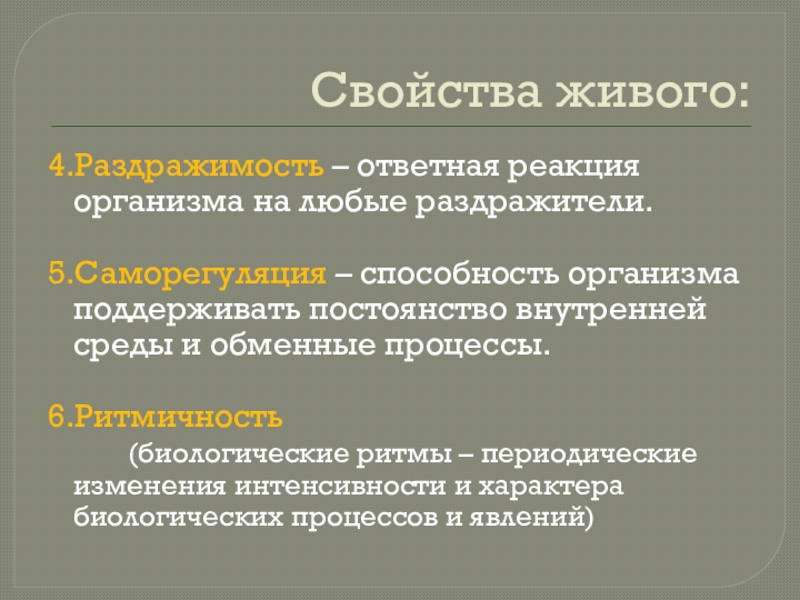 Свойства живого:

4.Раздражимость – ответная реакция организма на любые раздражители.

5.Саморегуляция – способность организма поддерживать постоянство внутренней среды и обменные процессы.

6.Ритмичность

(биологические ритмы – периодические изменения интенсивности и характера биологических процессов и явлений)